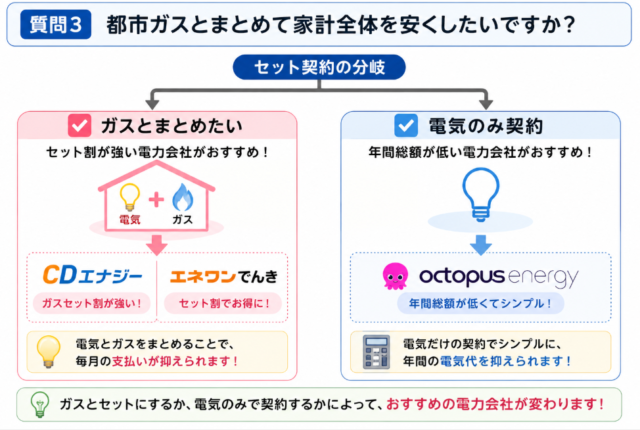 質問3 都市ガスとまとめて家計全体を安くしたいですか？

セット契約の分岐

ガスとまとめたい

セット割が強い電力会社がおすすめ！

電気 + ガス

CDエナジー

ガスセット割が強い！

エネワンでんき

セット割でお得に！

電気とガスをまとめることで、毎月の支払いが抑えられます！

電気のみ契約

年間総額が低い電力会社がおすすめ！

octopus energy

年間総額が低くてシンプル！

電気だけの契約でシンプルに、年間の電気代を抑えられます！

ガスとセットにするか、電気のみで契約するかによって、おすすめの電力会社が変わります！